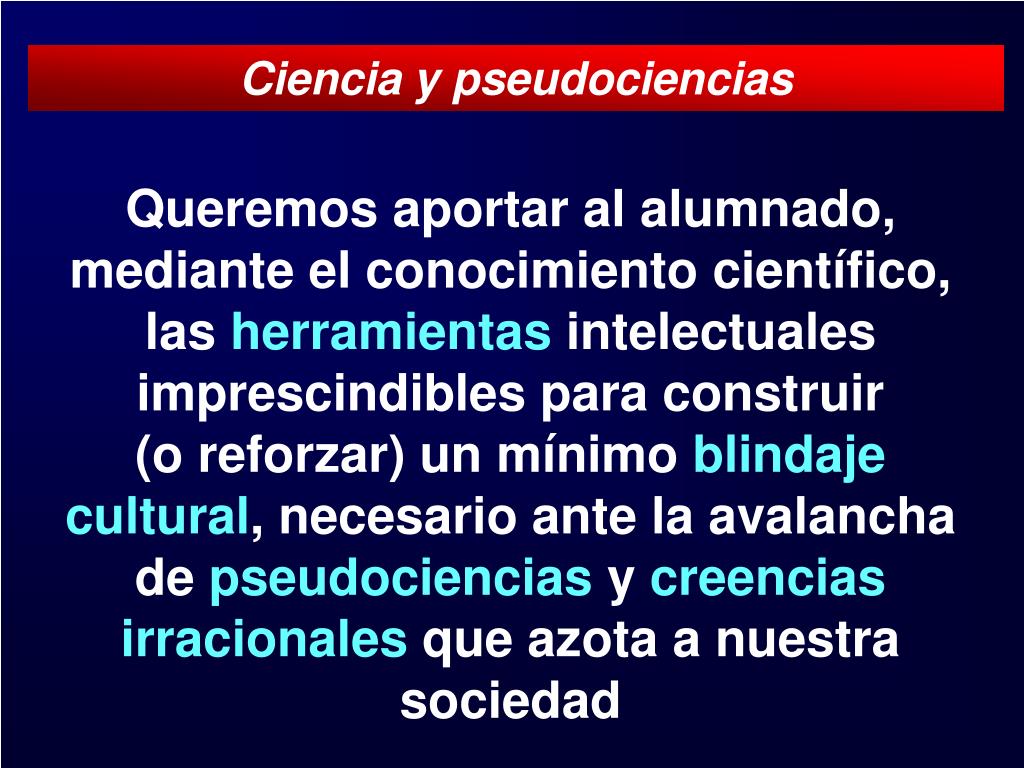 Ciencia y pseudociencias

Queremos aportar al alumnado, mediante el conocimiento científico, las herramientas intelectuales imprescindibles para construir (o reforzar) un mínimo blindaje cultural, necesario ante la avalancha de pseudociencias y creencias irracionales que azota a nuestra sociedad